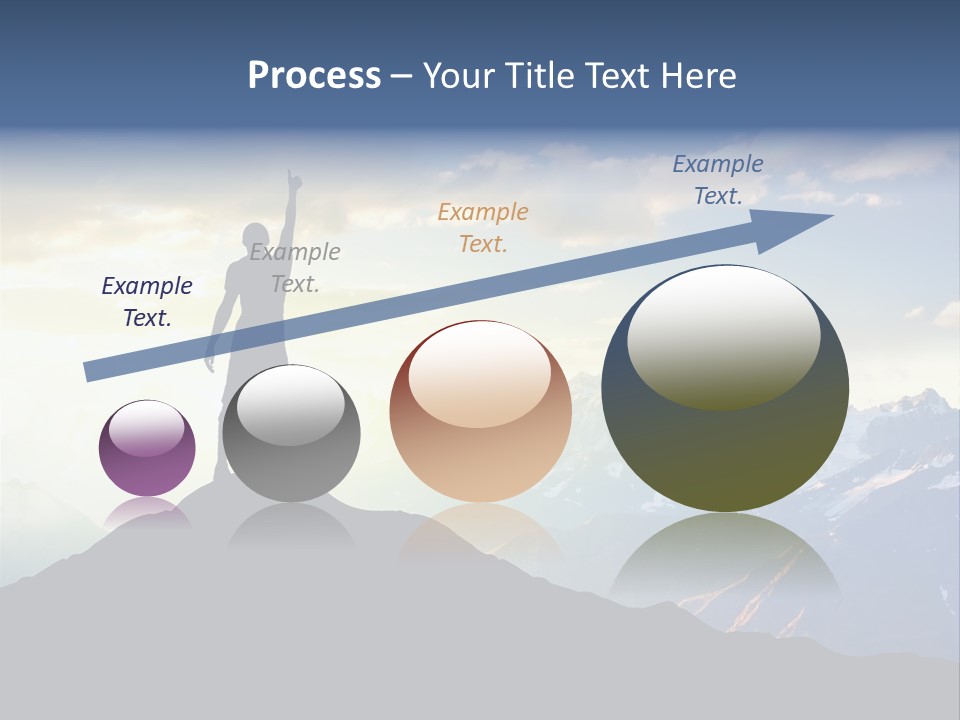 Process – Your Title Text Here

Example Text.

Example Text.

Example Text.

Example Text.